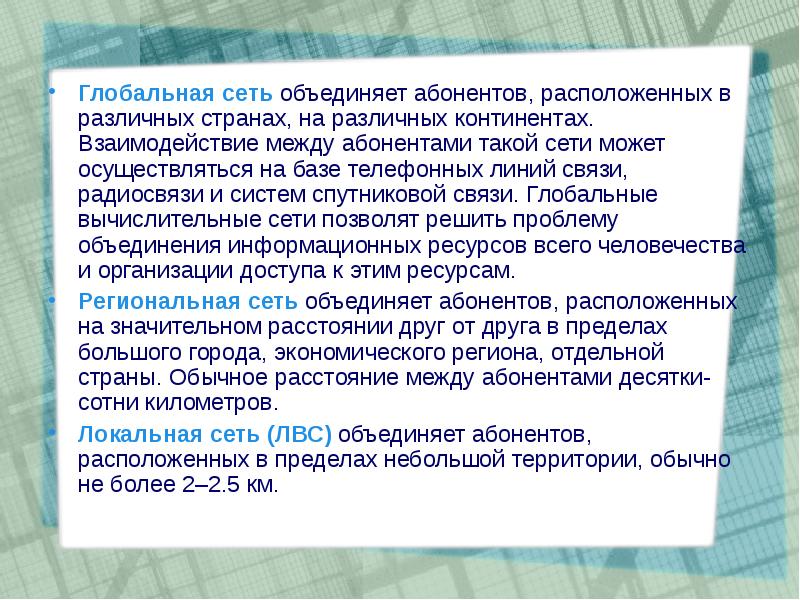 • Глобальная сеть объединяет абонентов, расположенных в различных странах, на различных континентах. Взаимодействие между абонентами такой сети может осуществляться на базе телефонных линий связи, радиосвязи и систем спутниковой связи. Глобальные вычислительные сети позволят решить проблему объединения информационных ресурсов всего человечества и организации доступа к этим ресурсам.

• Региональная сеть объединяет абонентов, расположенных на значительном расстоянии друг от друга в пределах большого города, экономического региона, отдельной страны. Обычное расстояние между абонентами десятки-сотни километров.

• Локальная сеть (ЛВС) объединяет абонентов, расположенных в пределах небольшой территории, обычно не более 2–2.5 км.